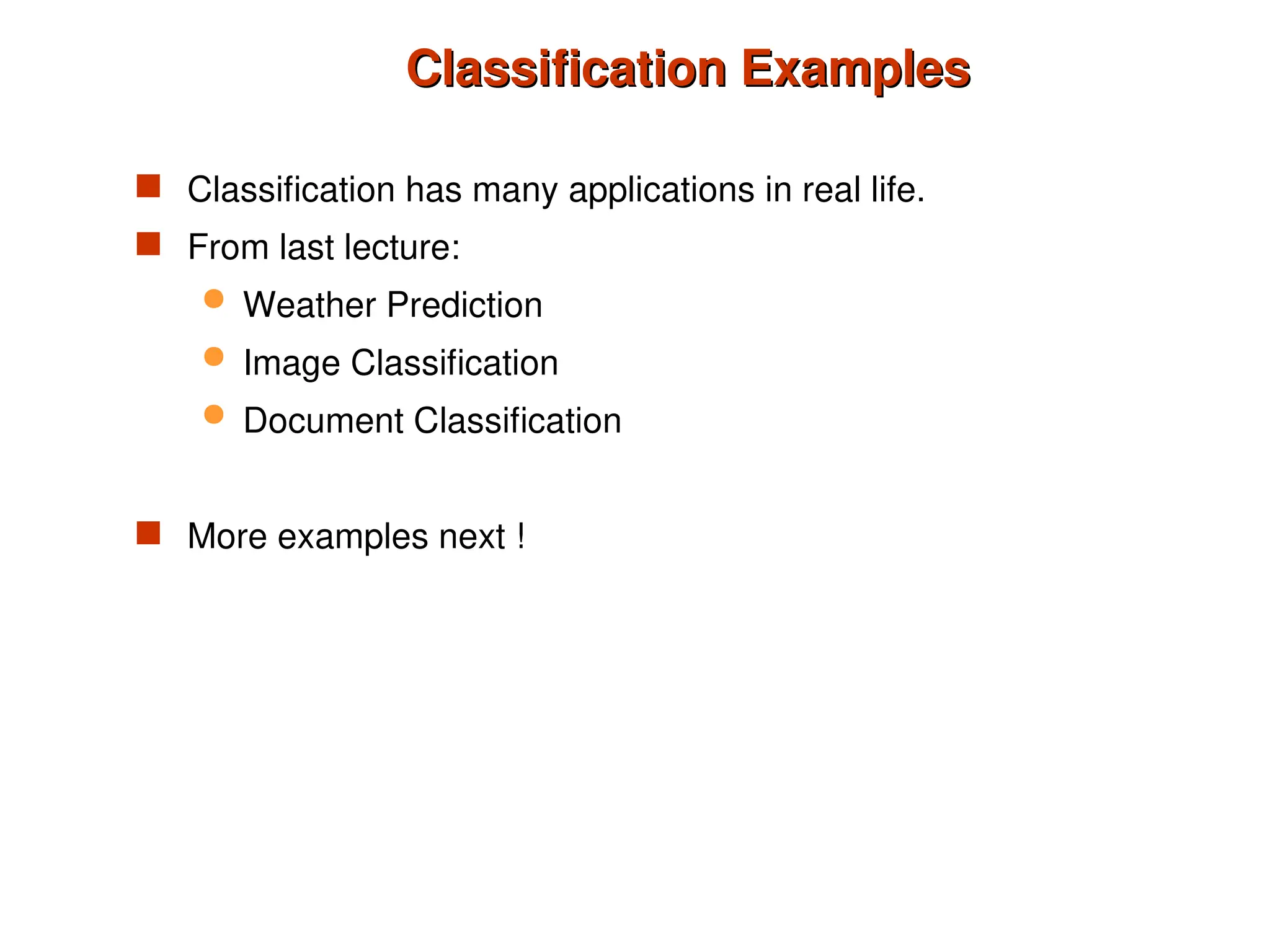 Classification Examples

Classification has many applications in real life.

From last lecture:

Weather Prediction

Image Classification

Document Classification

More examples next !